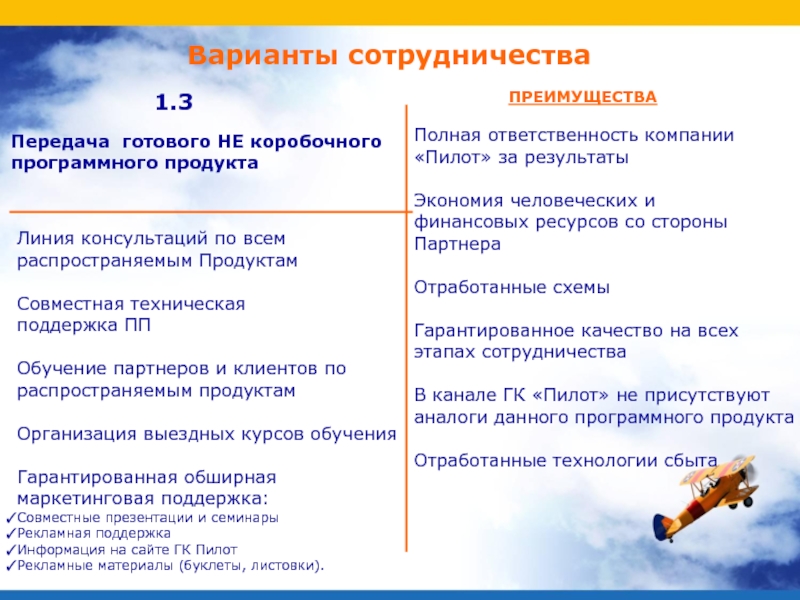 Варианты сотрудничества

1.3

Передача готового НЕ коробочного программного продукта

Линия консультаций по всем распространяемым Продуктам

Совместная техническая поддержка ПП

Обучение партнеров и клиентов по распространяемым продуктам

Организация выездных курсов обучения

Гарантированная обширная маркетинговая поддержка:
✓Совместные презентации и семинары
✓Рекламная поддержка
✓Информация на сайте ГК Пилот
✓Рекламные материалы (буклеты, листовки).

ПРЕИМУЩЕСТВА

Полная ответственность компании «Пилот» за результаты

Экономия человеческих и финансовых ресурсов со стороны Партнера

Отработанные схемы

Гарантированное качество на всех этапах сотрудничества

В канале ГК «Пилот» не присутствуют аналоги данного программного продукта

Отработанные технологии сбыта